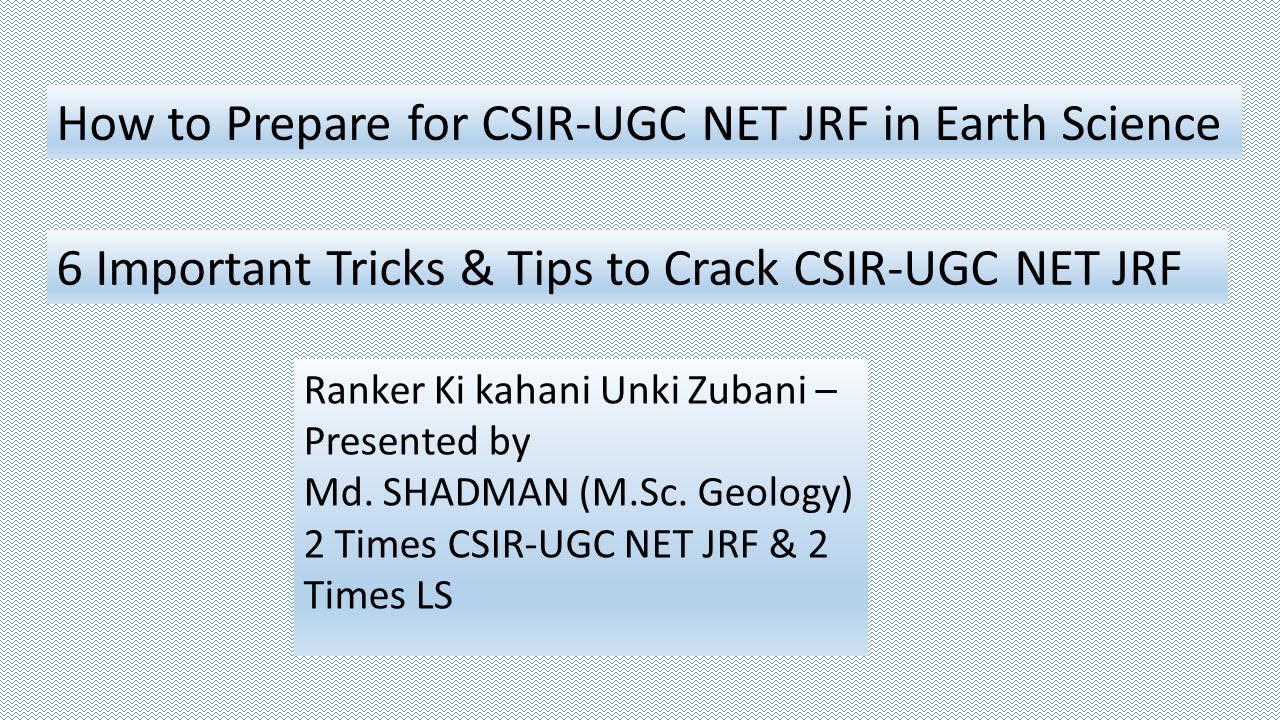 How to Prepare for CSIR-UGC NET JRF in Earth Science

6 Important Tricks & Tips to Crack CSIR-UGC NET JRF

Ranker Ki kahani Unki Zubani – Presented by
Md. SHADMAN (M.Sc. Geology)
2 Times CSIR-UGC NET JRF & 2 Times LS